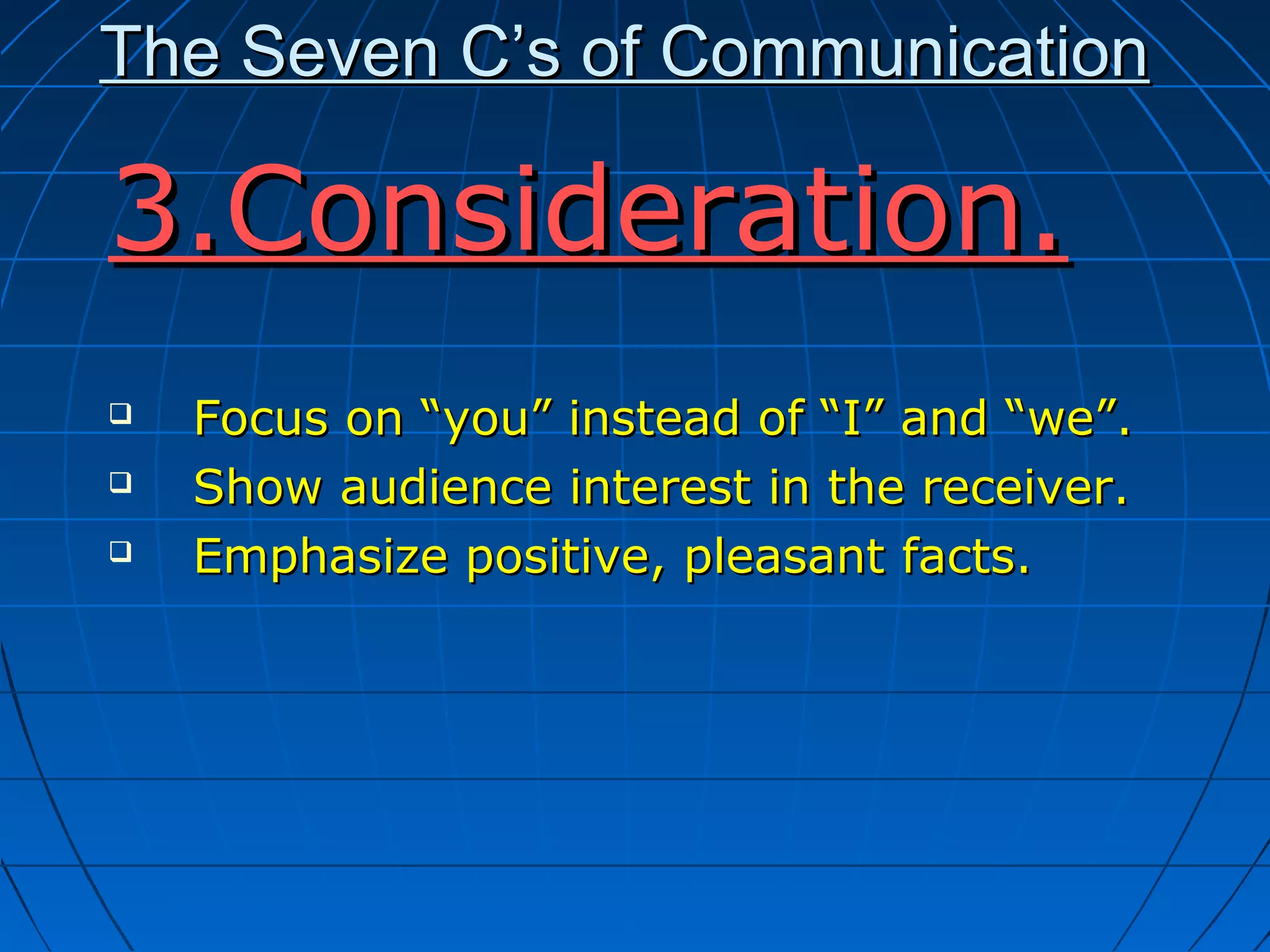 The Seven C’s of Communication

3.Consideration.

❑ Focus on “you” instead of “I” and “we”.
❑ Show audience interest in the receiver.
❑ Emphasize positive, pleasant facts.